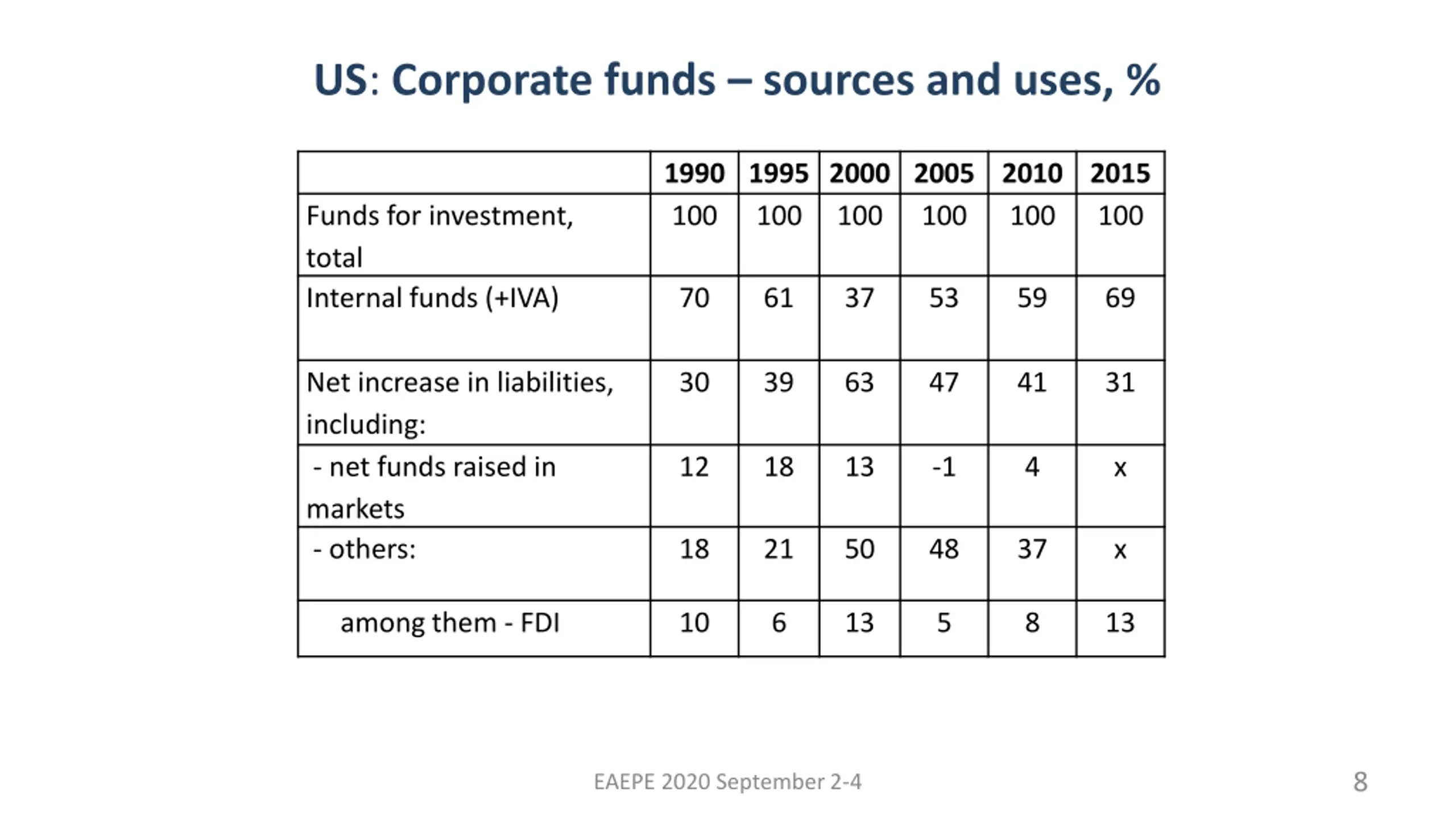 US: Corporate funds – sources and uses, %

| | 1990 | 1995 | 2000 | 2005 | 2010 | 2015 |
|---|---|---|---|---|---|---|
| Funds for investment, total | 100 | 100 | 100 | 100 | 100 | 100 |
| Internal funds (+IVA) | 70 | 61 | 37 | 53 | 59 | 69 |
| Net increase in liabilities, including: | 30 | 39 | 63 | 47 | 41 | 31 |
| - net funds raised in markets | 12 | 18 | 13 | -1 | 4 | x |
| - others: | 18 | 21 | 50 | 48 | 37 | x |
| among them - FDI | 10 | 6 | 13 | 5 | 8 | 13 |

EAEPE 2020 September 2-4

8